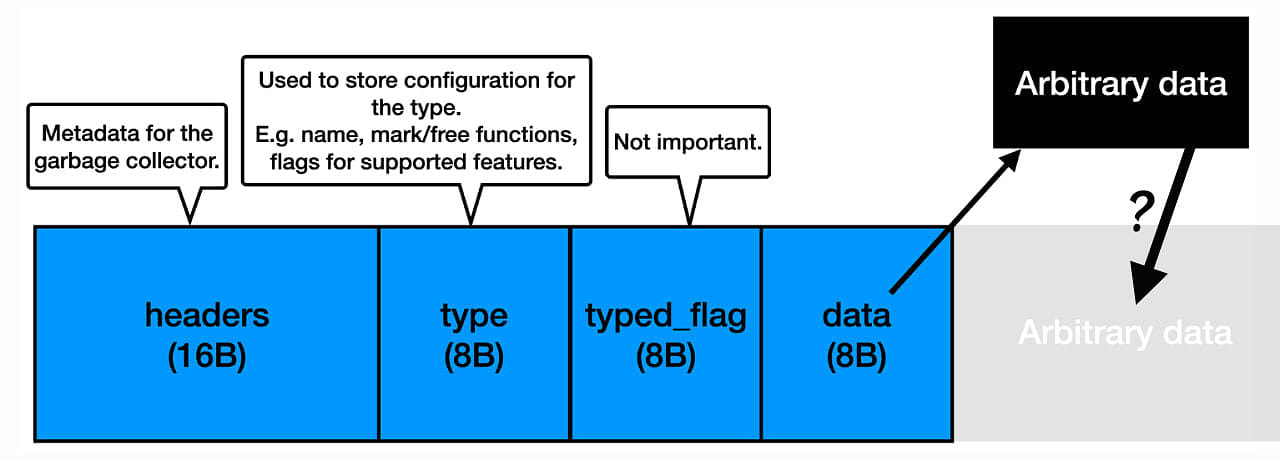 Metadata for the garbage collector.

Used to store configuration for the type.
E.g. name, mark/free functions, flags for supported features.

Not important.

Arbitrary data

?

headers
(16B)

type
(8B)

typed_flag
(8B)

data
(8B)

Arbitrary data